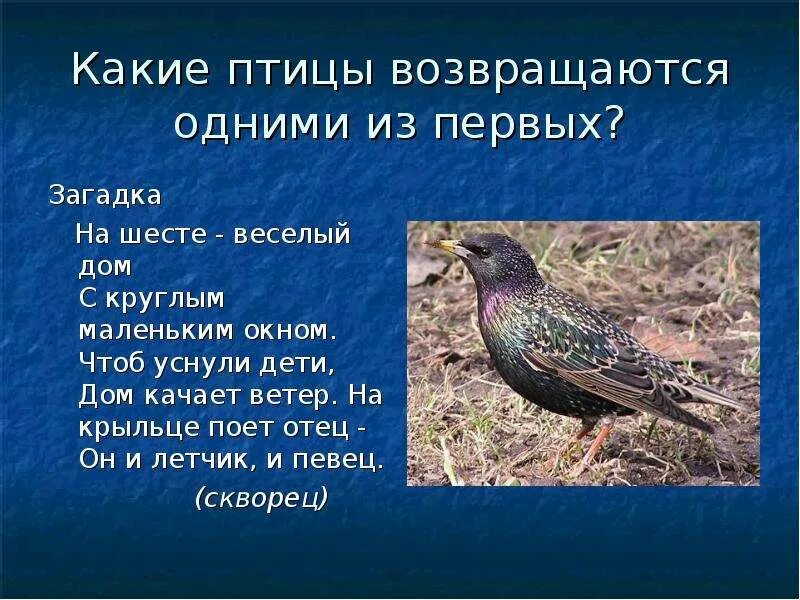 Какие птицы возвращаются одними из первых?

Загадка

На шесте - веселый дом
С круглым маленьким окном.
Чтоб уснули дети,
Дом качает ветер. На крыльце поет отец -
Он и летчик, и певец.

(скворец)